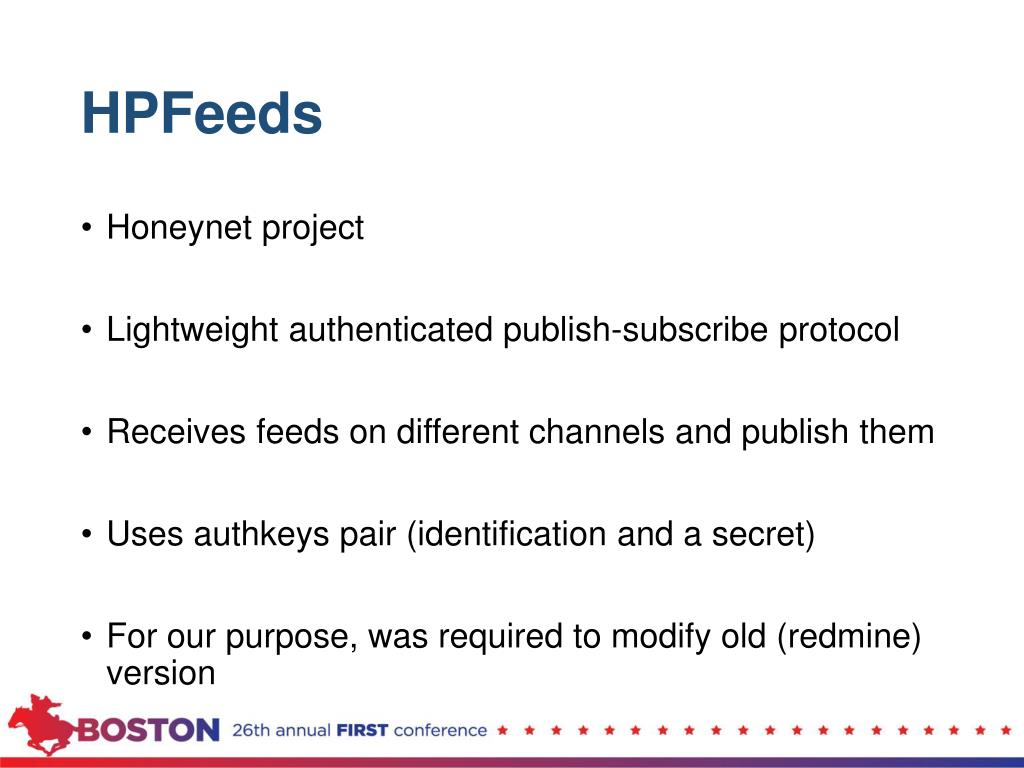 HPFeeds

• Honeynet project

• Lightweight authenticated publish-subscribe protocol

• Receives feeds on different channels and publish them

• Uses authkeys pair (identification and a secret)

• For our purpose, was required to modify old (redmine) version

BOSTON 26th annual FIRST conference